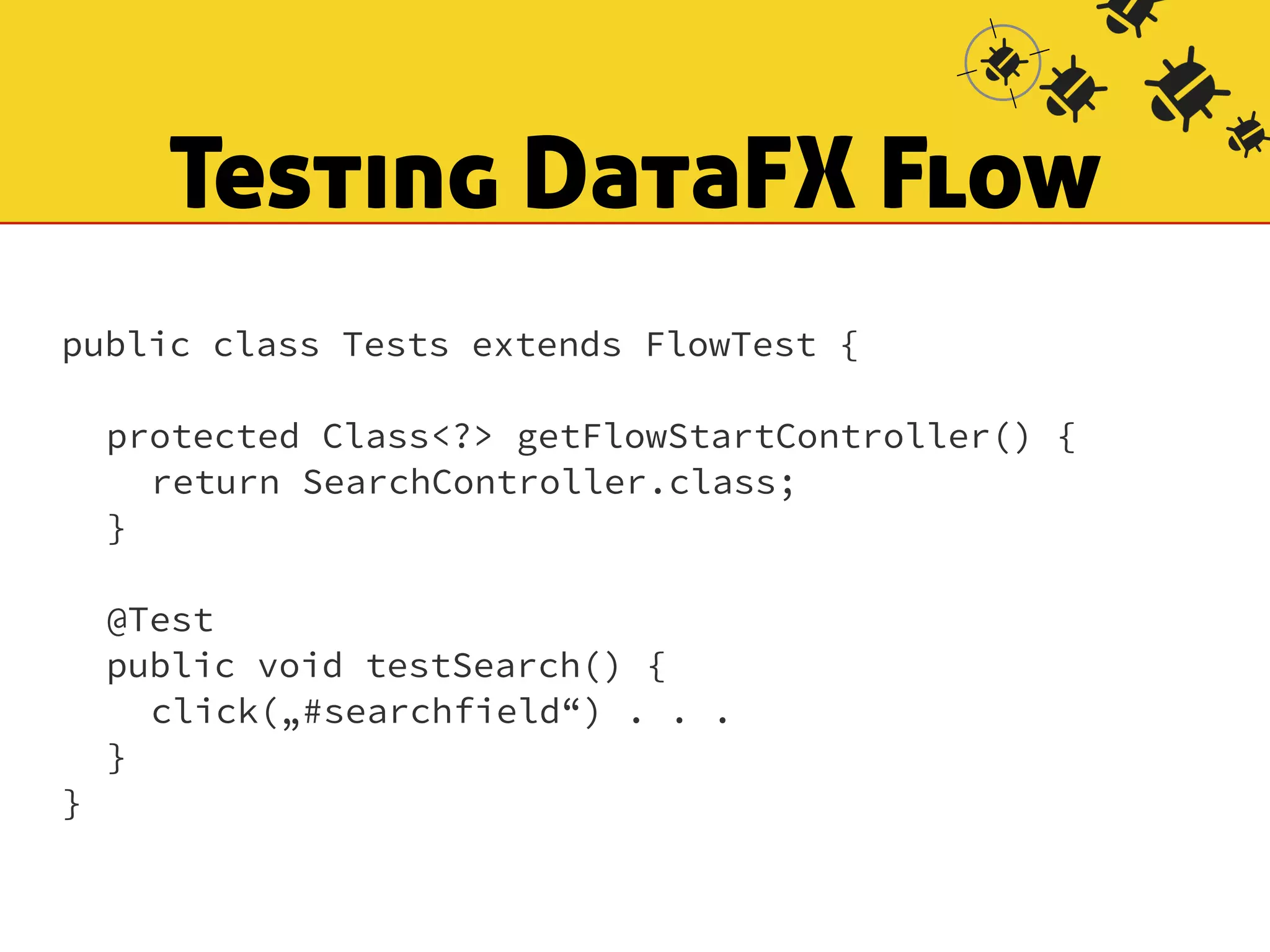 Testing DataFX Flow

public class Tests extends FlowTest {

  protected Class<?> getFlowStartController() {
    return SearchController.class;
  }

  @Test
  public void testSearch() {
    click(„#searchfield“) . . .
  }
}